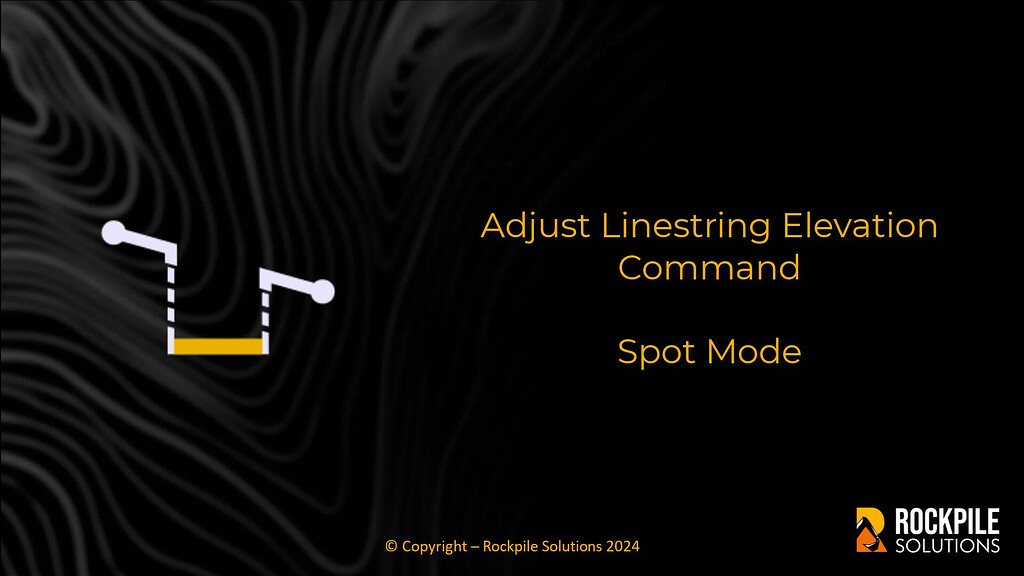 Adjust Linestring Elevation Command

Spot Mode

© Copyright – Rockpile Solutions 2024

ROCKPILE SOLUTIONS